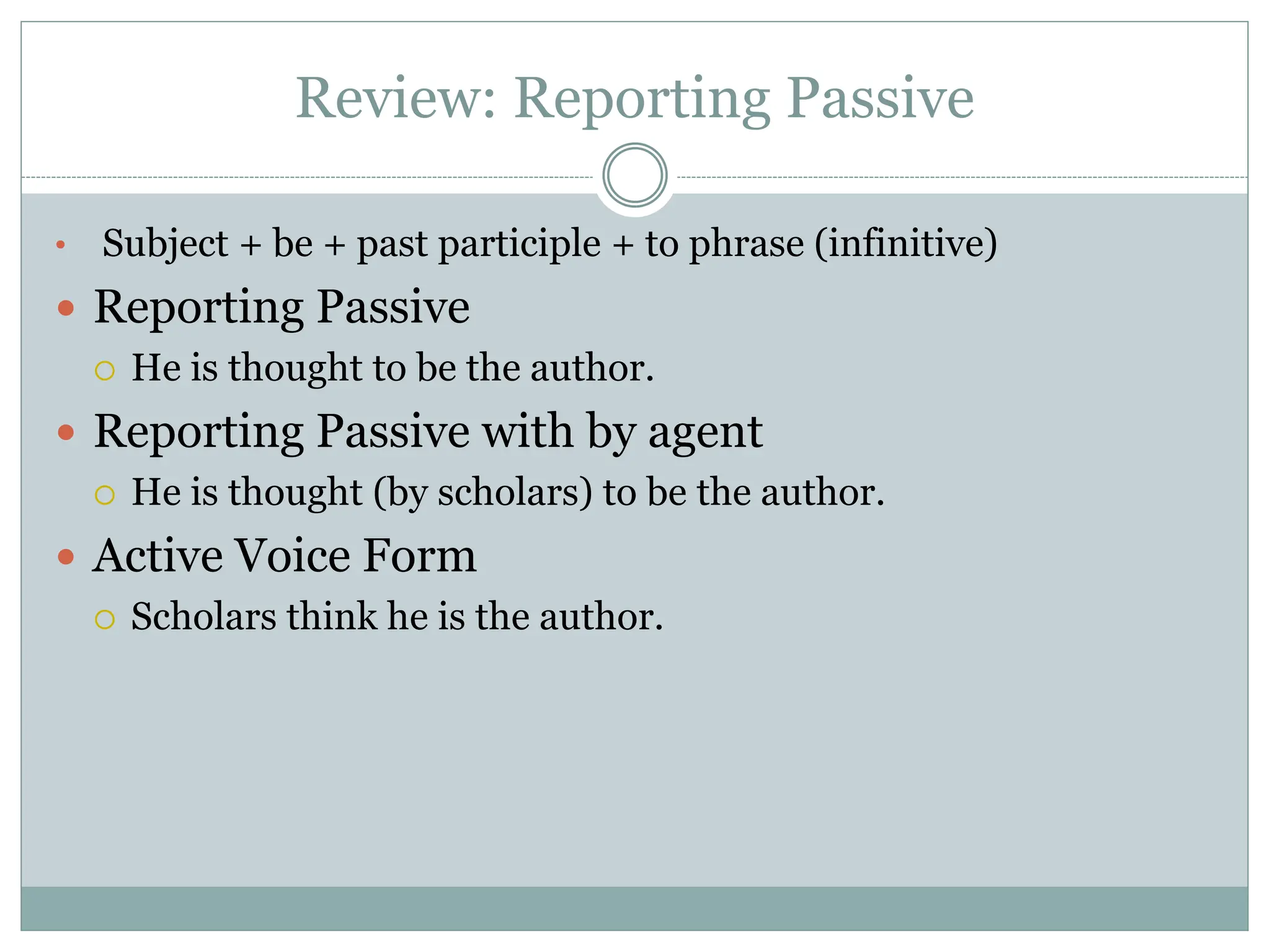 Review: Reporting Passive

• Subject + be + past participle + to phrase (infinitive)

• Reporting Passive
  ○ He is thought to be the author.

• Reporting Passive with by agent
  ○ He is thought (by scholars) to be the author.

• Active Voice Form
  ○ Scholars think he is the author.